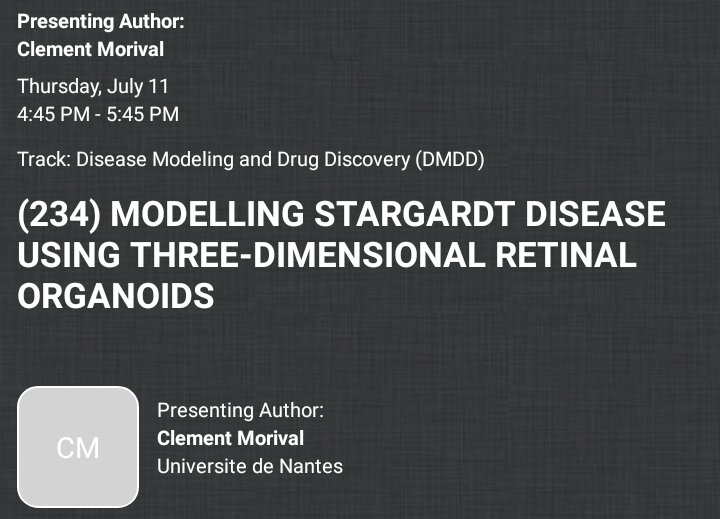 Presenting Author:
Clement Morival

Thursday, July 11
4:45 PM - 5:45 PM

Track: Disease Modeling and Drug Discovery (DMDD)

(234) MODELLING STARGARDT DISEASE USING THREE-DIMENSIONAL RETINAL ORGANOIDS

CM

Presenting Author:
Clement Morival
Universite de Nantes